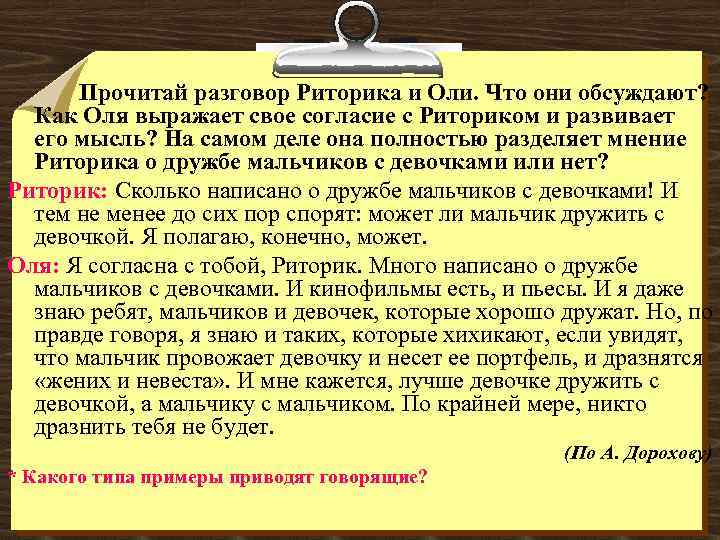 Прочитай разговор Риторика и Оли. Что они обсуждают? Как Оля выражает свое согласие с Риториком и развивает его мысль? На самом деле она полностью разделяет мнение Риторика о дружбе мальчиков с девочками или нет?

Риторик: Сколько написано о дружбе мальчиков с девочками! И тем не менее до сих пор спорят: может ли мальчик дружить с девочкой. Я полагаю, конечно, может.

Оля: Я согласна с тобой, Риторик. Много написано о дружбе мальчиков с девочками. И кинофильмы есть, и пьесы. И я даже знаю ребят, мальчиков и девочек, которые хорошо дружат. Но, по правде говоря, я знаю и таких, которые хихикают, если увидят, что мальчик провожает девочку и несет ее портфель, и дразнятся «жених и невеста». И мне кажется, лучше девочке дружить с девочкой, а мальчику с мальчиком. По крайней мере, никто дразнить тебя не будет.

(По А. Дорохову)

* Какого типа примеры приводят говорящие?